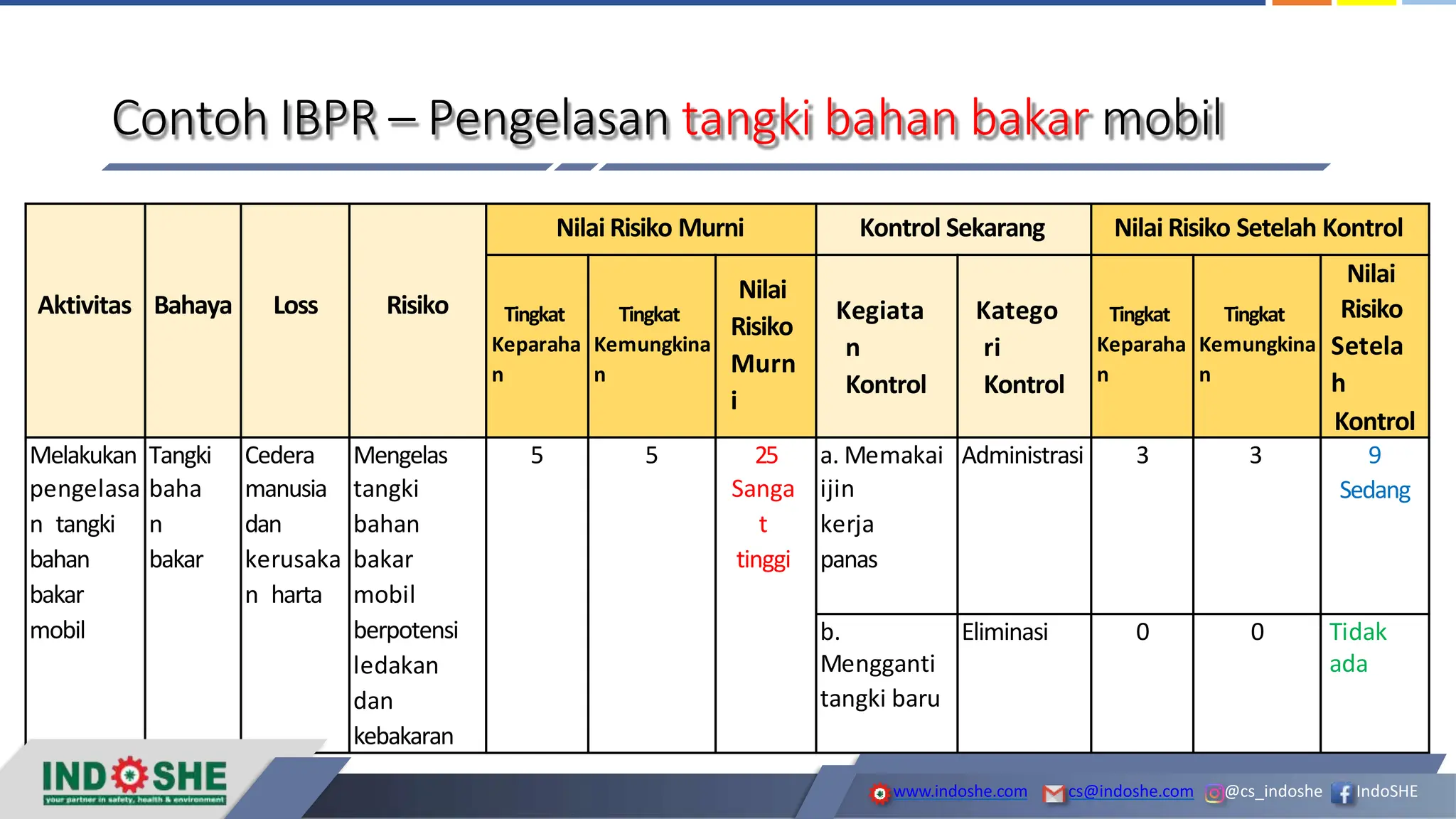 Contoh IBPR – Pengelasan tangki bahan bakar mobil

| Aktivitas | Bahaya | Loss | Risiko | Nilai Risiko Murni | | | Kontrol Sekarang | | Nilai Risiko Setelah Kontrol | | |
|---|---|---|---|---|---|---|---|---|---|---|---|
| | | | | Tingkat Keparahan | Tingkat Kemungkinan | Nilai Risiko Murni | Kegiatan Kontrol | Kategori Kontrol | Tingkat Keparahan | Tingkat Kemungkinan | Nilai Risiko Setelah Kontrol |
| Melakukan pengelasan tangki bahan bakar mobil | Tangki bahan bakar | Cedera manusia dan kerusakan harta | Mengelas tangki bahan bakar mobil berpotensi ledakan dan kebakaran | 5 | 5 | 25 Sangat tinggi | a. Memakai ijin kerja panas | Administrasi | 3 | 3 | 9 Sedang |
| | | | | | | | b. Mengganti tangki baru | Eliminasi | 0 | 0 | Tidak ada |

INDOSHE
your partner in safety, health & environment

www.indoshe.com cs@indoshe.com @cs_indoshe IndoSHE